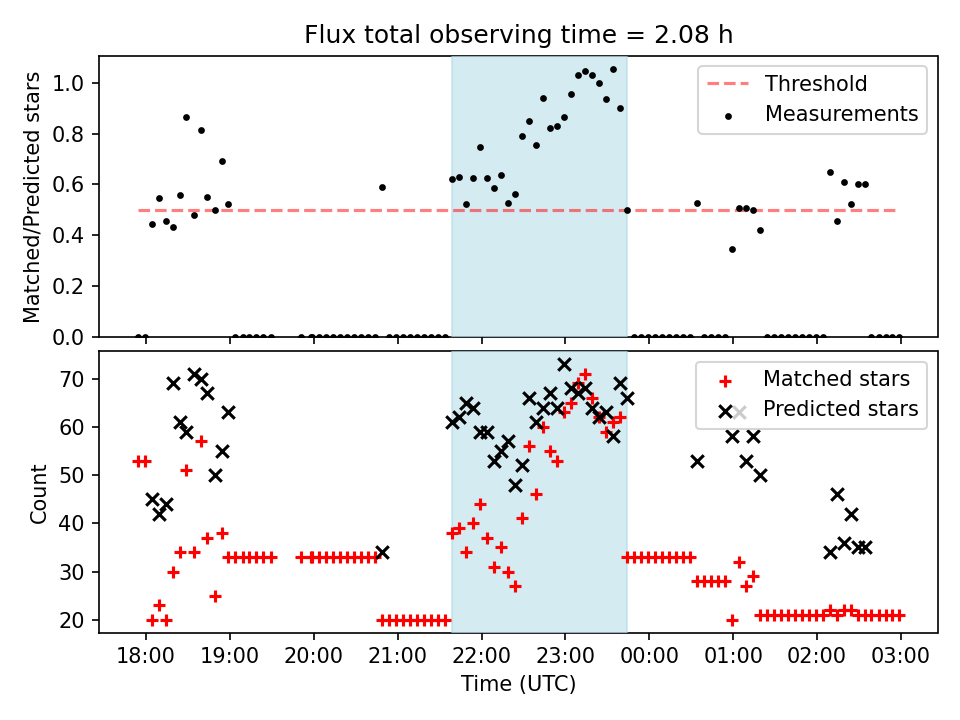 Flux total observing time = 2.08 h

Matched/Predicted stars

1.0
0.8
0.6
0.4
0.2
0.0

Threshold
Measurements

Count

70
60
50
40
30
20

Matched stars
Predicted stars

18:00 19:00 20:00 21:00 22:00 23:00 00:00 01:00 02:00 03:00

Time (UTC)